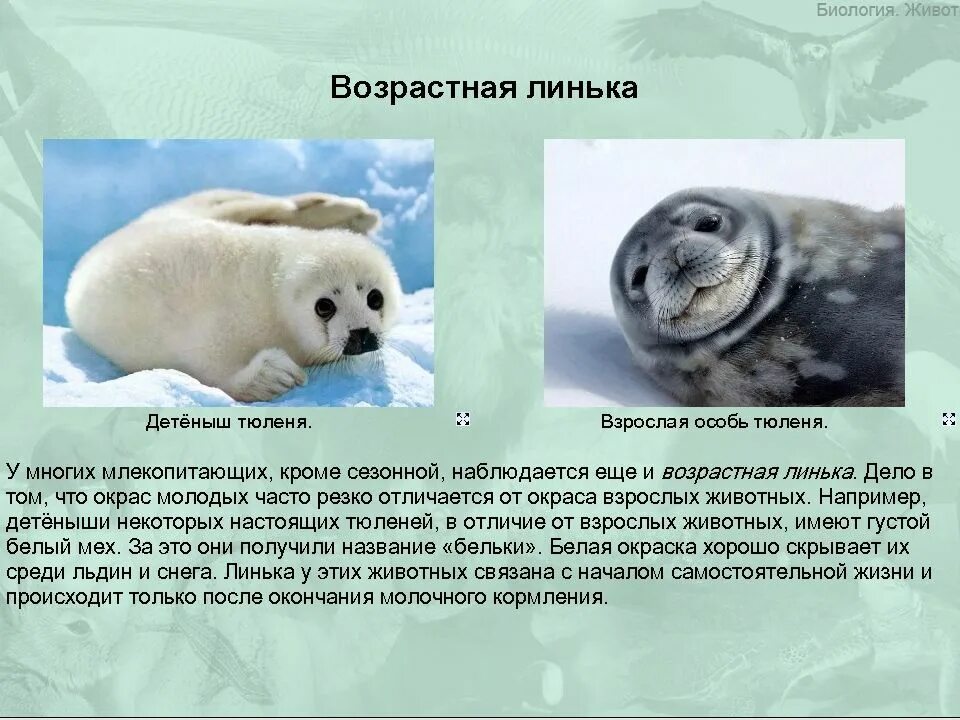 Биология. Живот

Возрастная линька

Детёныш тюленя.

Взрослая особь тюленя.

У многих млекопитающих, кроме сезонной, наблюдается еще и возрастная линька. Дело в том, что окрас молодых часто резко отличается от окраса взрослых животных. Например, детёныши некоторых настоящих тюленей, в отличие от взрослых животных, имеют густой белый мех. За это они получили название «бельки». Белая окраска хорошо скрывает их среди льдин и снега. Линька у этих животных связана с началом самостоятельной жизни и происходит только после окончания молочного кормления.